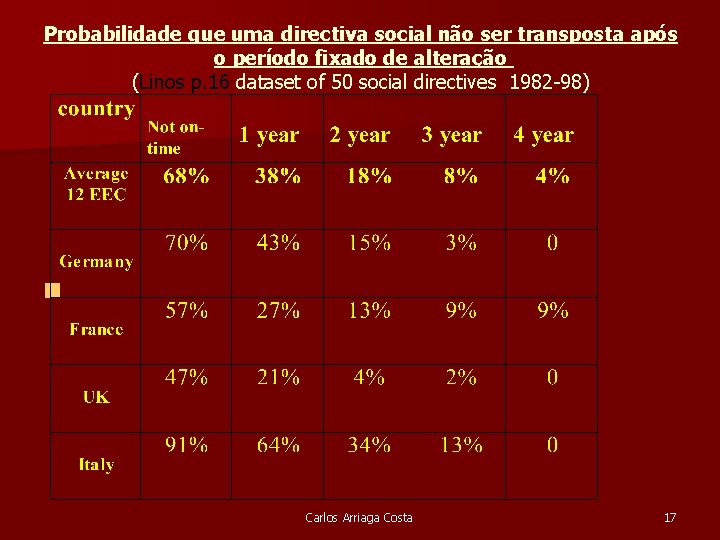 Probabilidade que uma directiva social não ser transposta após o período fixado de alteração

(Linos p.16 dataset of 50 social directives 1982-98)

| country | Not on-time | 1 year | 2 year | 3 year | 4 year |
|---|---|---|---|---|---|
| Average 12 EEC | 68% | 38% | 18% | 8% | 4% |
| Germany | 70% | 43% | 15% | 3% | 0 |
| France | 57% | 27% | 13% | 9% | 9% |
| UK | 47% | 21% | 4% | 2% | 0 |
| Italy | 91% | 64% | 34% | 13% | 0 |

Carlos Arriaga Costa

17